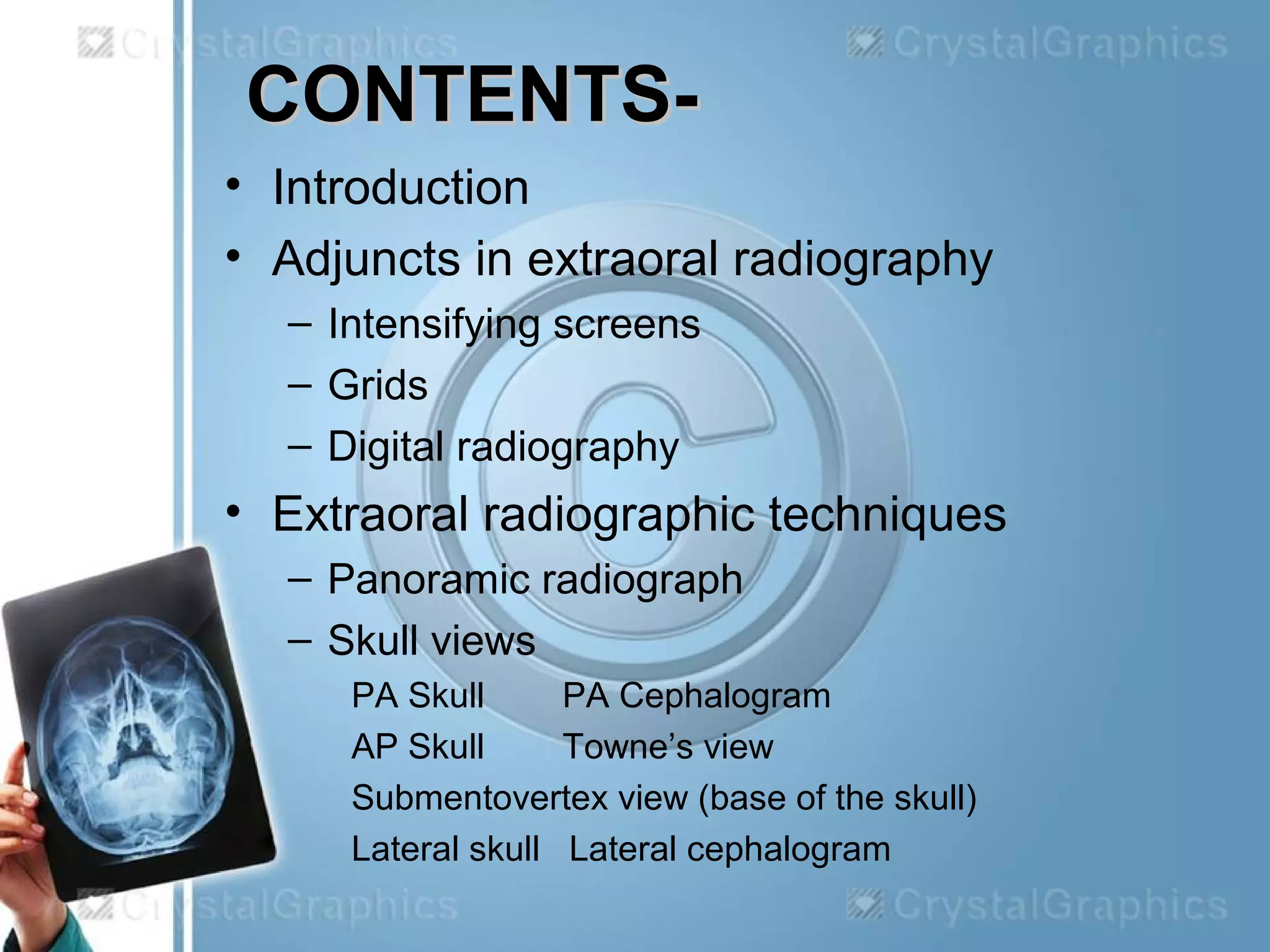 CrystalGraphics CrystalGraphics

CONTENTS-

• Introduction
• Adjuncts in extraoral radiography
– Intensifying screens
– Grids
– Digital radiography
• Extraoral radiographic techniques
– Panoramic radiograph
– Skull views

PA Skull PA Cephalogram
AP Skull Towne's view
Submentovertex view (base of the skull)
Lateral skull Lateral cephalogram

CrystalGraphics CrystalGraphics